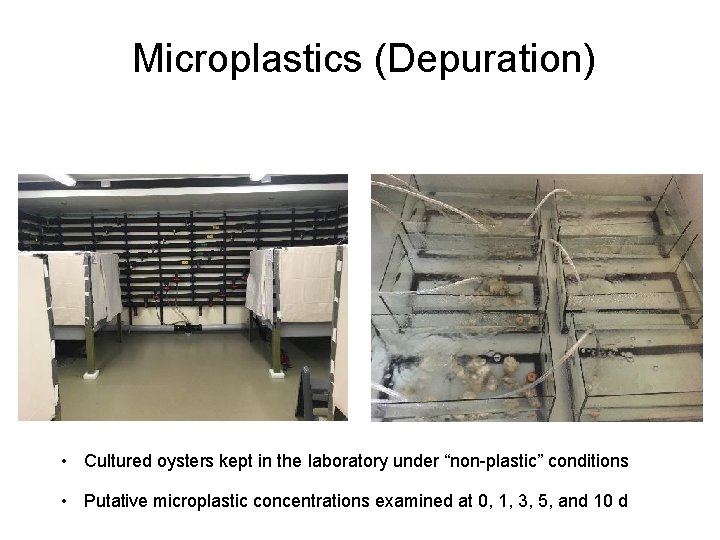 Microplastics (Depuration)

• Cultured oysters kept in the laboratory under "non-plastic" conditions

• Putative microplastic concentrations examined at 0, 1, 3, 5, and 10 d